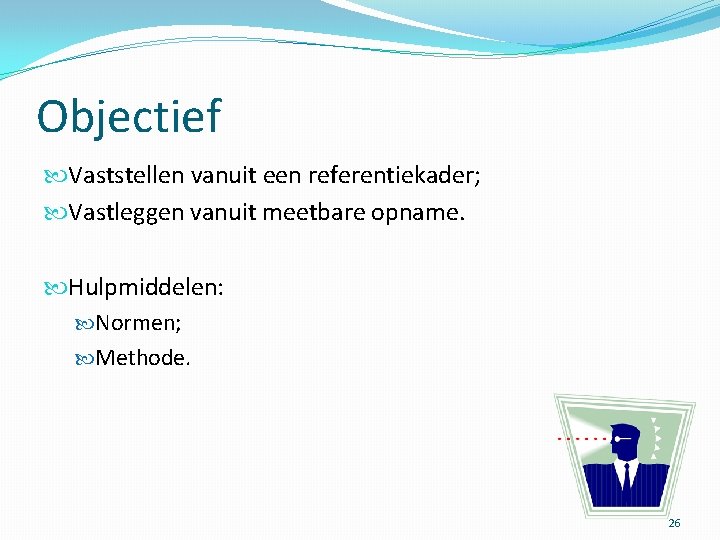 Objectief

Vaststellen vanuit een referentiekader;

Vastleggen vanuit meetbare opname.

Hulpmiddelen:

Normen;

Methode.

26